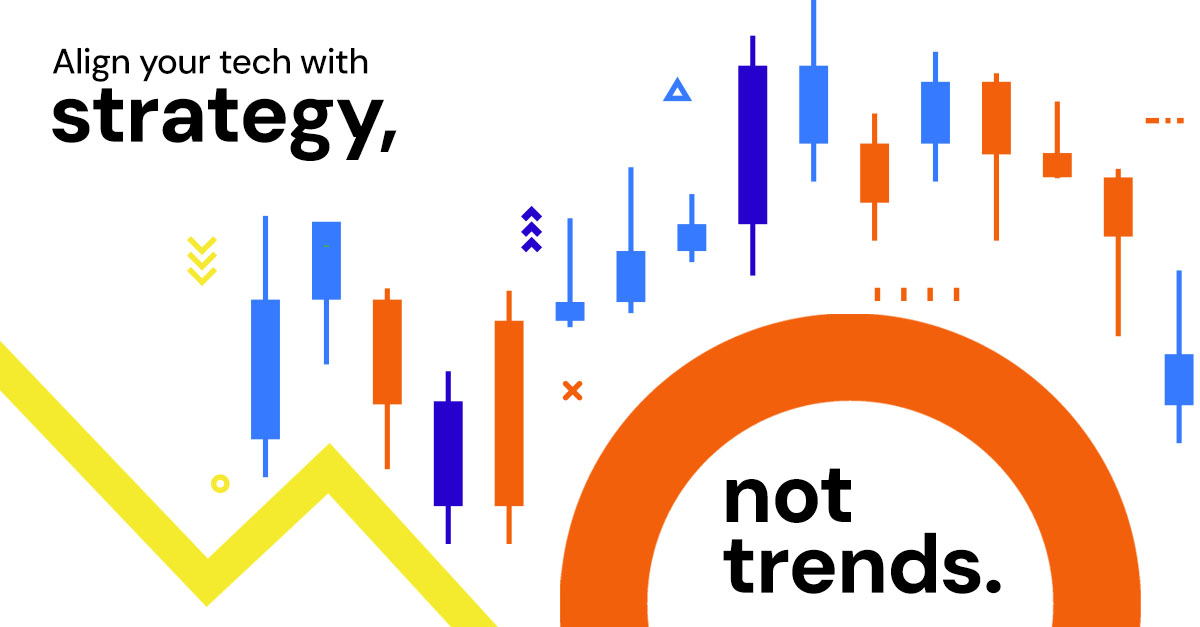 Align your tech with
strategy,

not
trends.